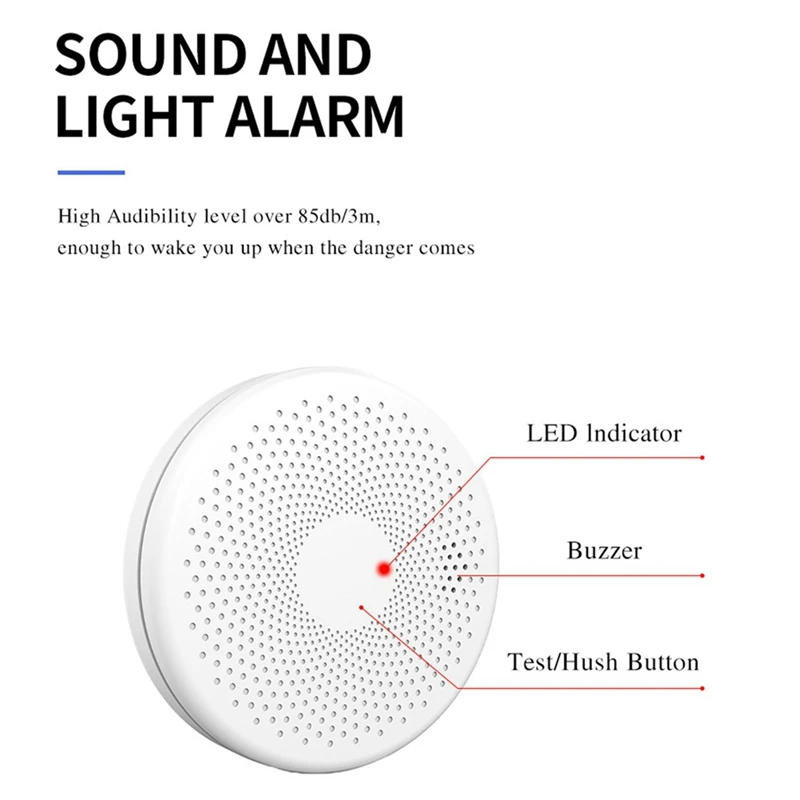 SOUND AND LIGHT ALARM

High Audibility level over 85db/3m, enough to wake you up when the danger comes

LED Indicator

Buzzer

Test/Hush Button